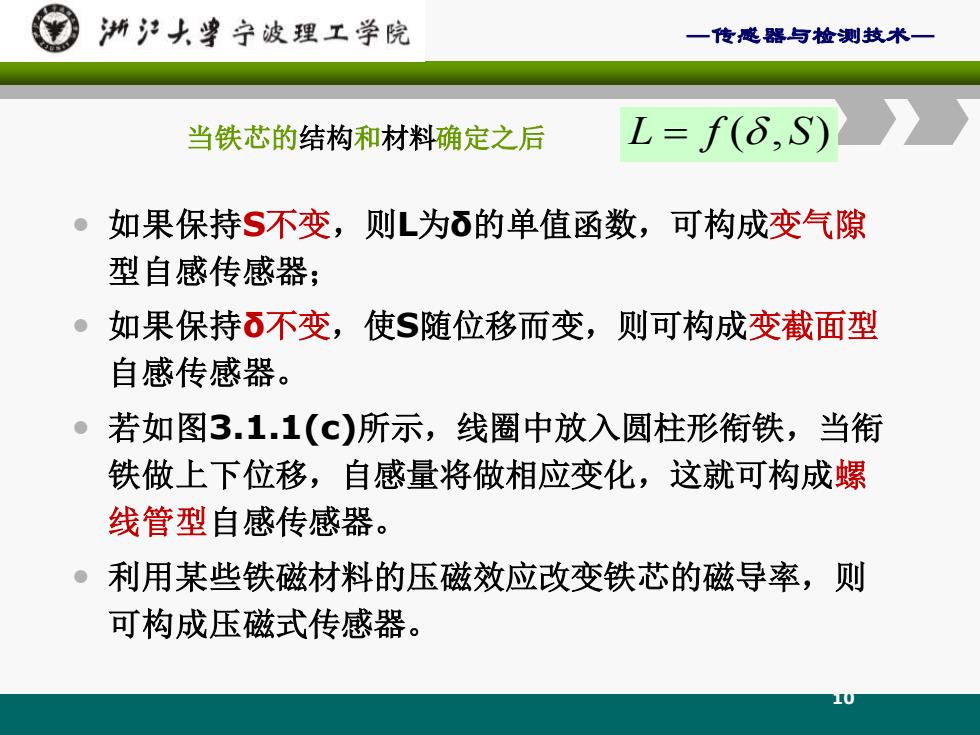 浙江大学宁波理工学院

—传感器与检测技术—

当铁芯的结构和材料确定之后

$L = f(\delta, S)$

• 如果保持S不变，则L为δ的单值函数，可构成变气隙型自感传感器；

• 如果保持δ不变，使S随位移而变，则可构成变截面型自感传感器。

• 若如图3.1.1(c)所示，线圈中放入圆柱形衔铁，当衔铁做上下位移，自感量将做相应变化，这就可构成螺线管型自感传感器。

• 利用某些铁磁材料的压磁效应改变铁芯的磁导率，则可构成压磁式传感器。

10